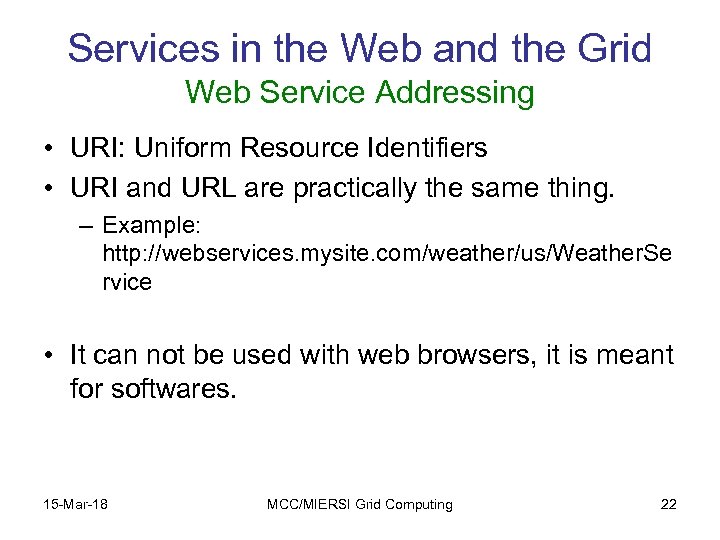 Services in the Web and the Grid
Web Service Addressing

• URI: Uniform Resource Identifiers
• URI and URL are practically the same thing.
– Example: http://webservices.mysite.com/weather/us/WeatherService

• It can not be used with web browsers, it is meant for softwares.

15-Mar-18 MCC/MIERSI Grid Computing 22